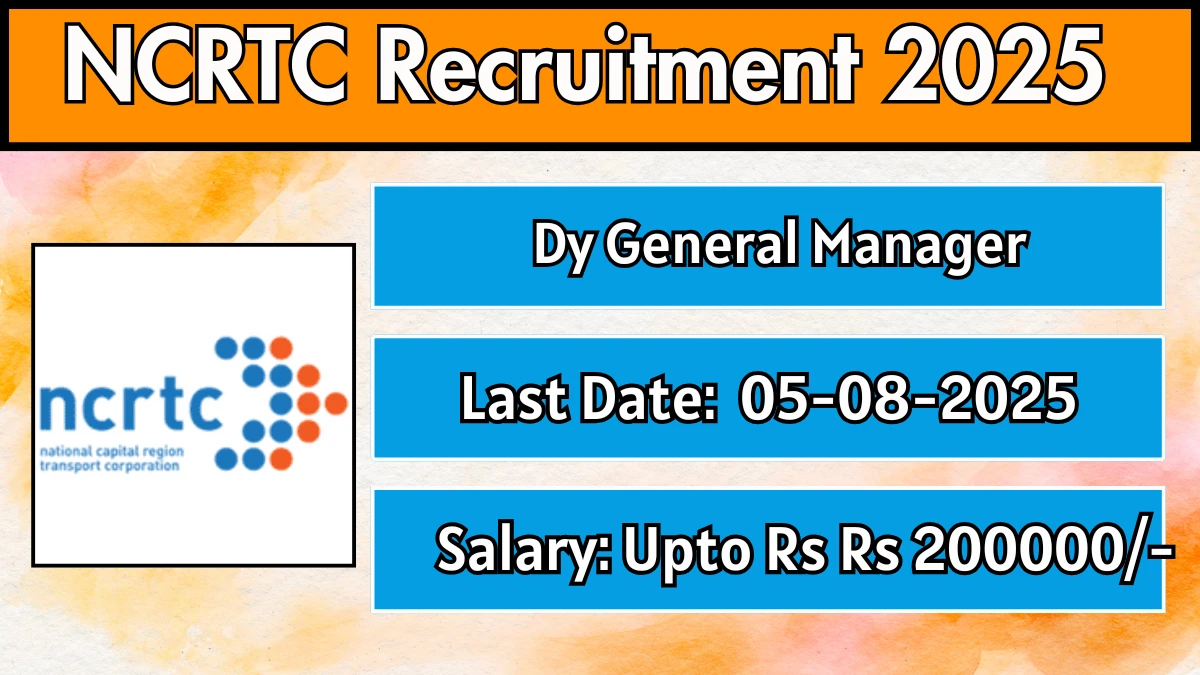 NCRTC Recruitment 2025

ncrtc
national capital region transport corporation

Dy General Manager

Last Date: 05-08-2025

Salary: Upto Rs Rs 200000/-